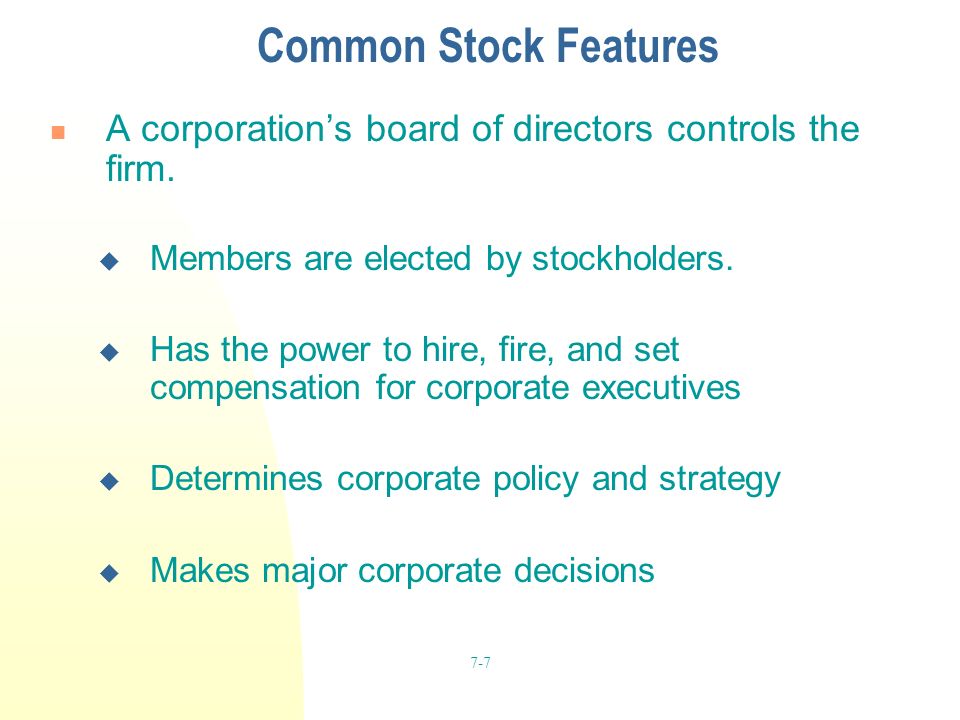 Common Stock Features

A corporation’s board of directors controls the firm.

Members are elected by stockholders.

Has the power to hire, fire, and set compensation for corporate executives

Determines corporate policy and strategy

Makes major corporate decisions

7-7